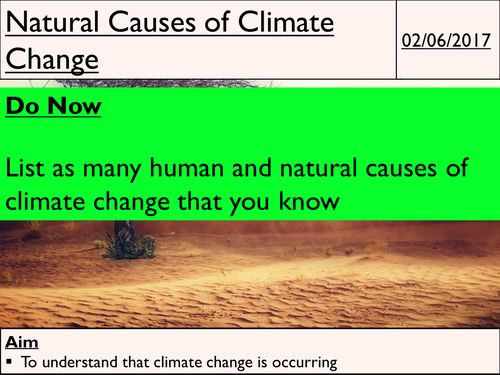 Natural Causes of Climate Change

02/06/2017

Do Now

List as many human and natural causes of climate change that you know

Aim
▪ To understand that climate change is occurring